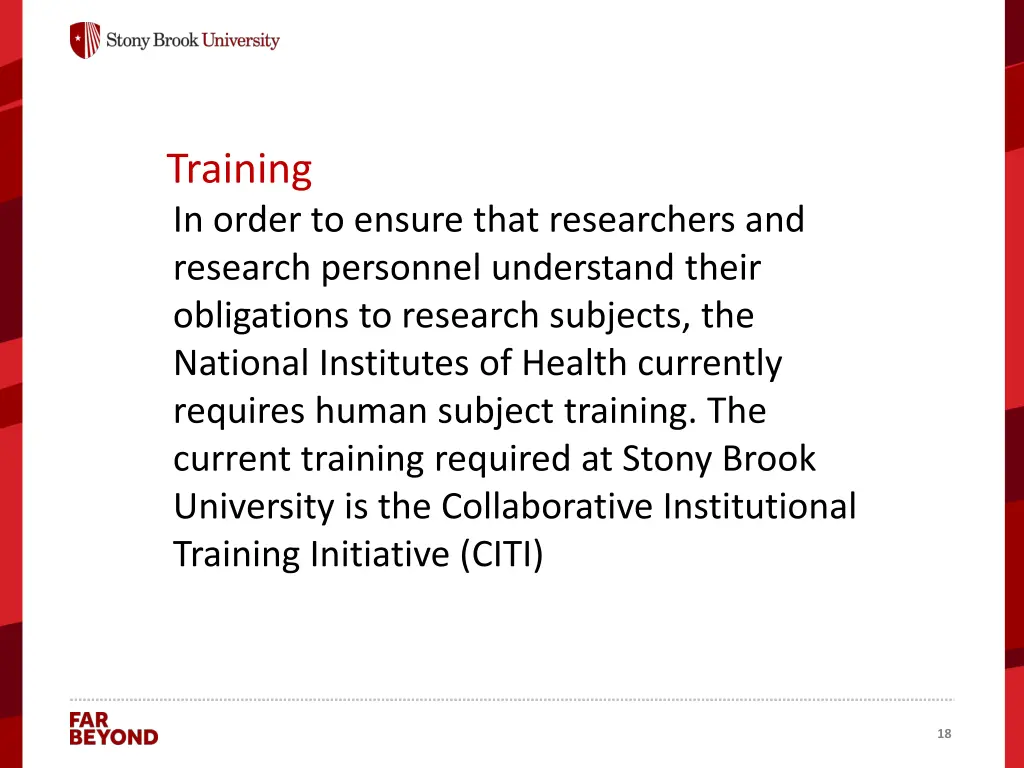 Stony Brook University

Training

In order to ensure that researchers and research personnel understand their obligations to research subjects, the National Institutes of Health currently requires human subject training. The current training required at Stony Brook University is the Collaborative Institutional Training Initiative (CITI)

FAR BEYOND

18